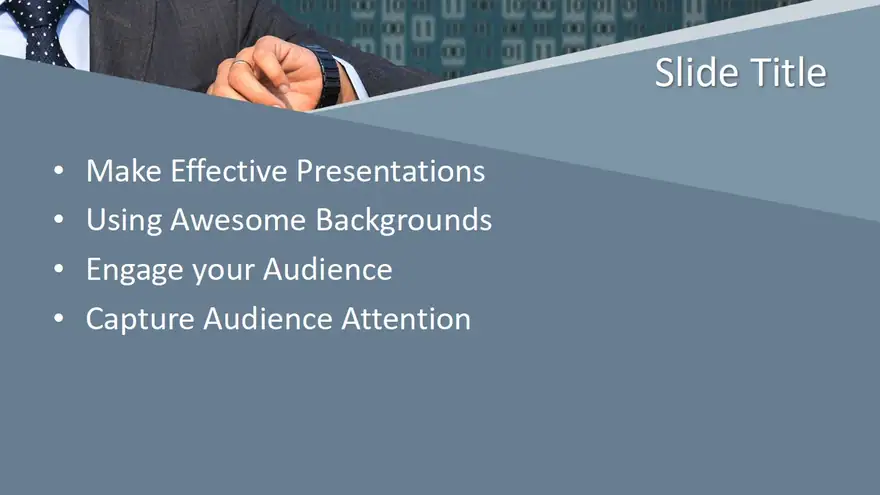 Slide Title

• Make Effective Presentations
• Using Awesome Backgrounds
• Engage your Audience
• Capture Audience Attention